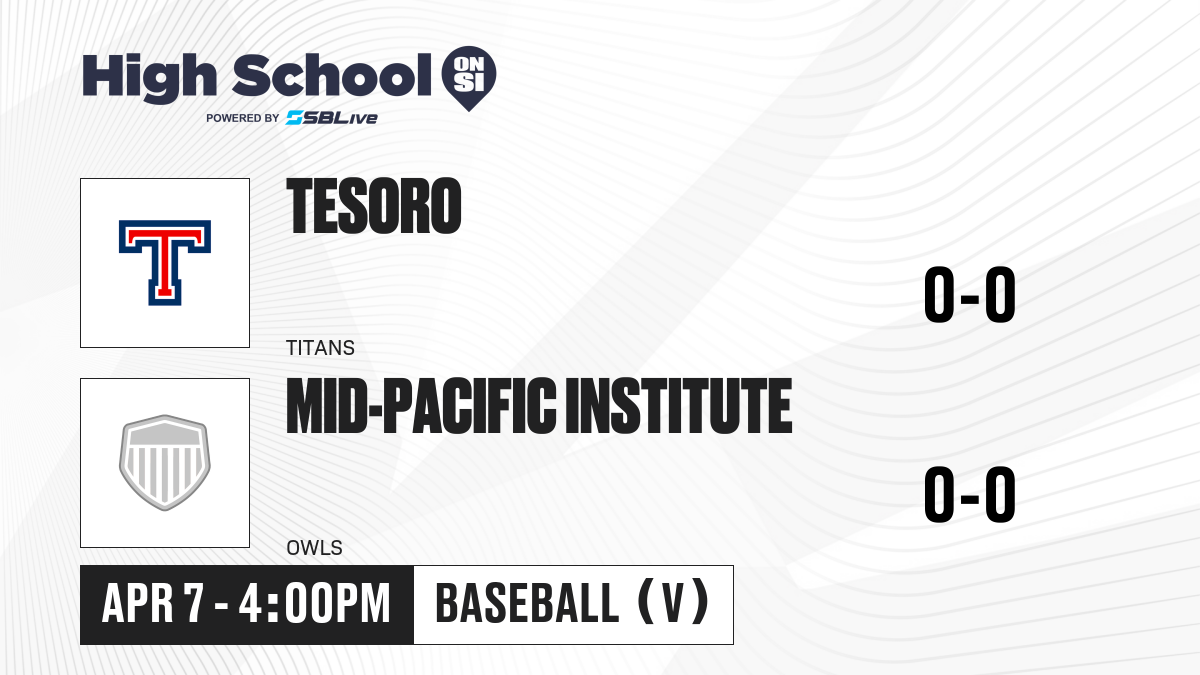 High School ON SI
POWERED BY SBLive

T

TESORO

TITANS

0-0

MID-PACIFIC INSTITUTE

OWLS

0-0

APR 7 - 4:00PM

BASEBALL (V)